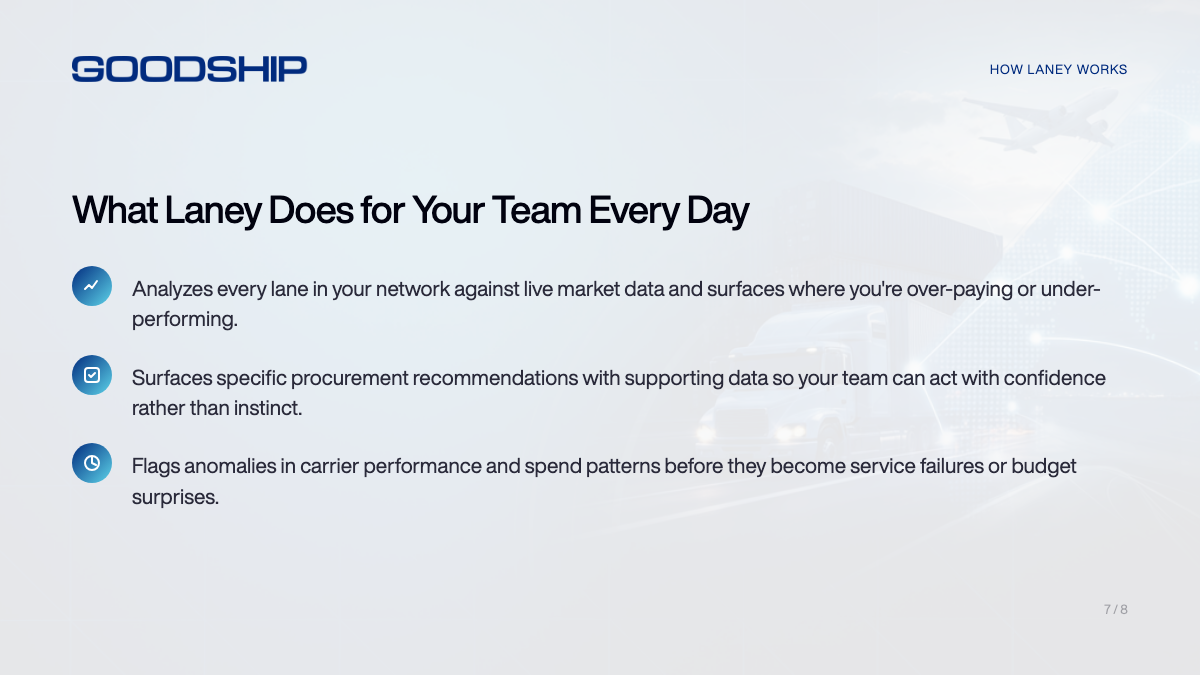 GOODSHIP

HOW LANEY WORKS

What Laney Does for Your Team Every Day

Analyzes every lane in your network against live market data and surfaces where you're over-paying or under-performing.

Surfaces specific procurement recommendations with supporting data so your team can act with confidence rather than instinct.

Flags anomalies in carrier performance and spend patterns before they become service failures or budget surprises.

7 / 8